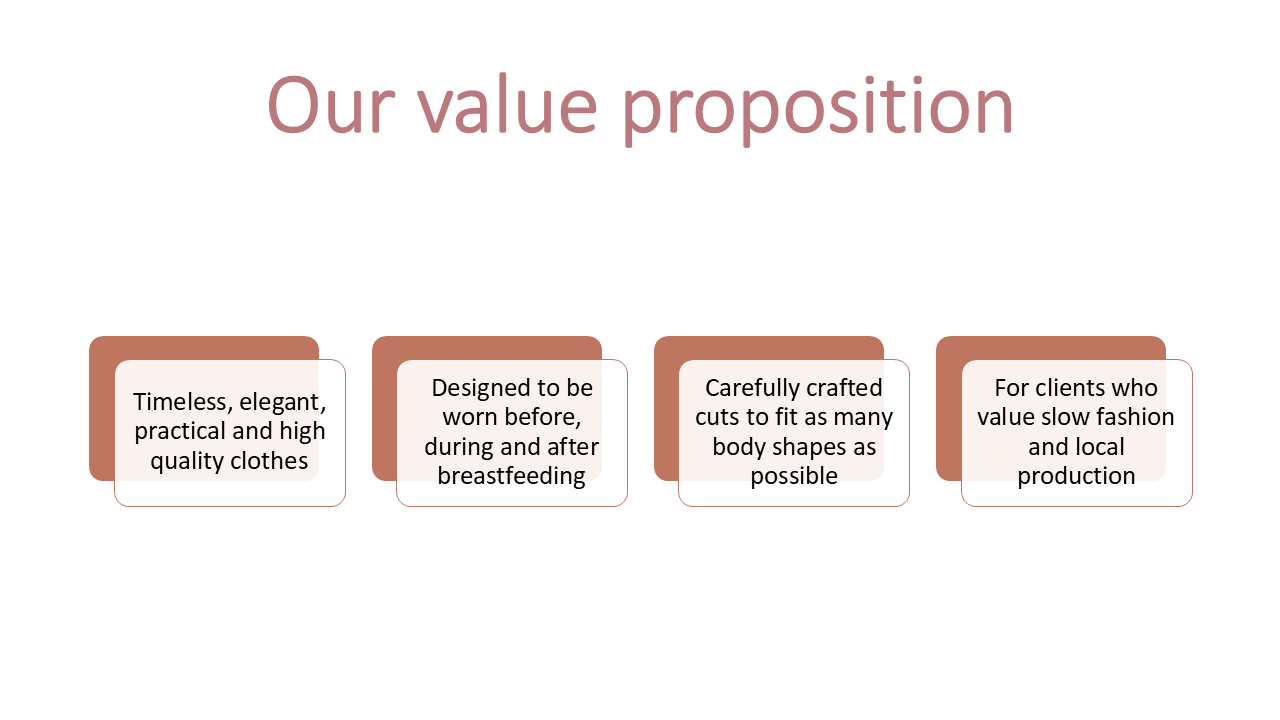 Our value proposition

Timeless, elegant, practical and high quality clothes

Designed to be worn before, during and after breastfeeding

Carefully crafted cuts to fit as many body shapes as possible

For clients who value slow fashion and local production